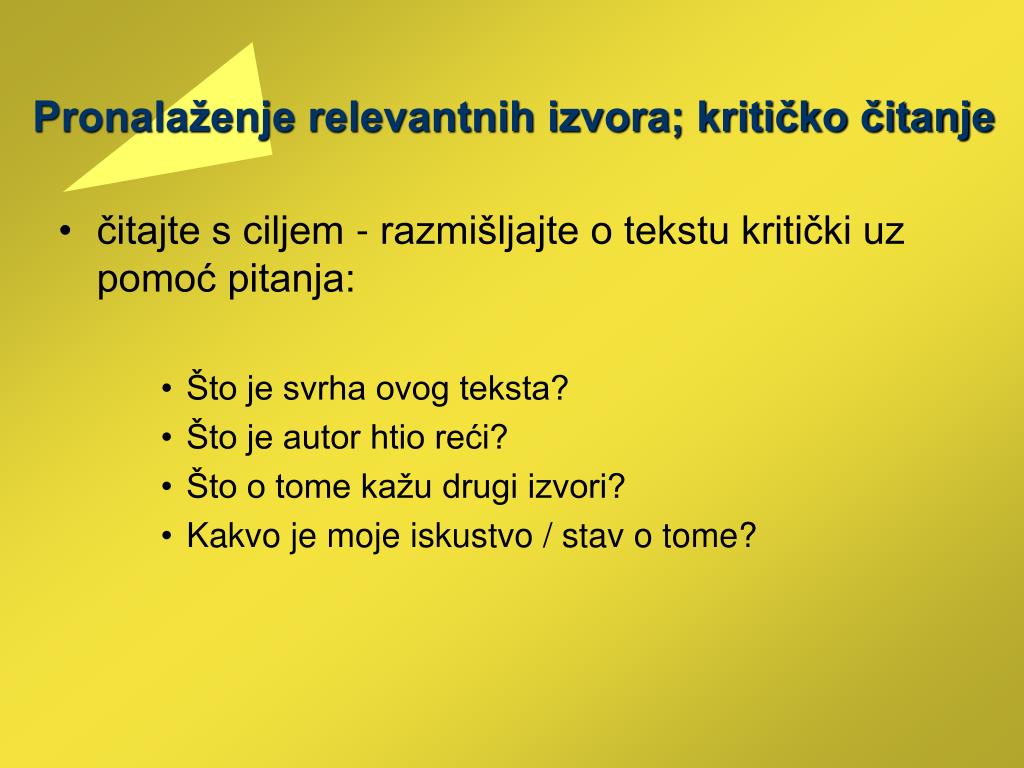 Pronalaženje relevantnih izvora; kritičko čitanje

• čitajte s ciljem - razmišljajte o tekstu kritički uz pomoć pitanja:

• Što je svrha ovog teksta?
• Što je autor htio reći?
• Što o tome kažu drugi izvori?
• Kakvo je moje iskustvo / stav o tome?